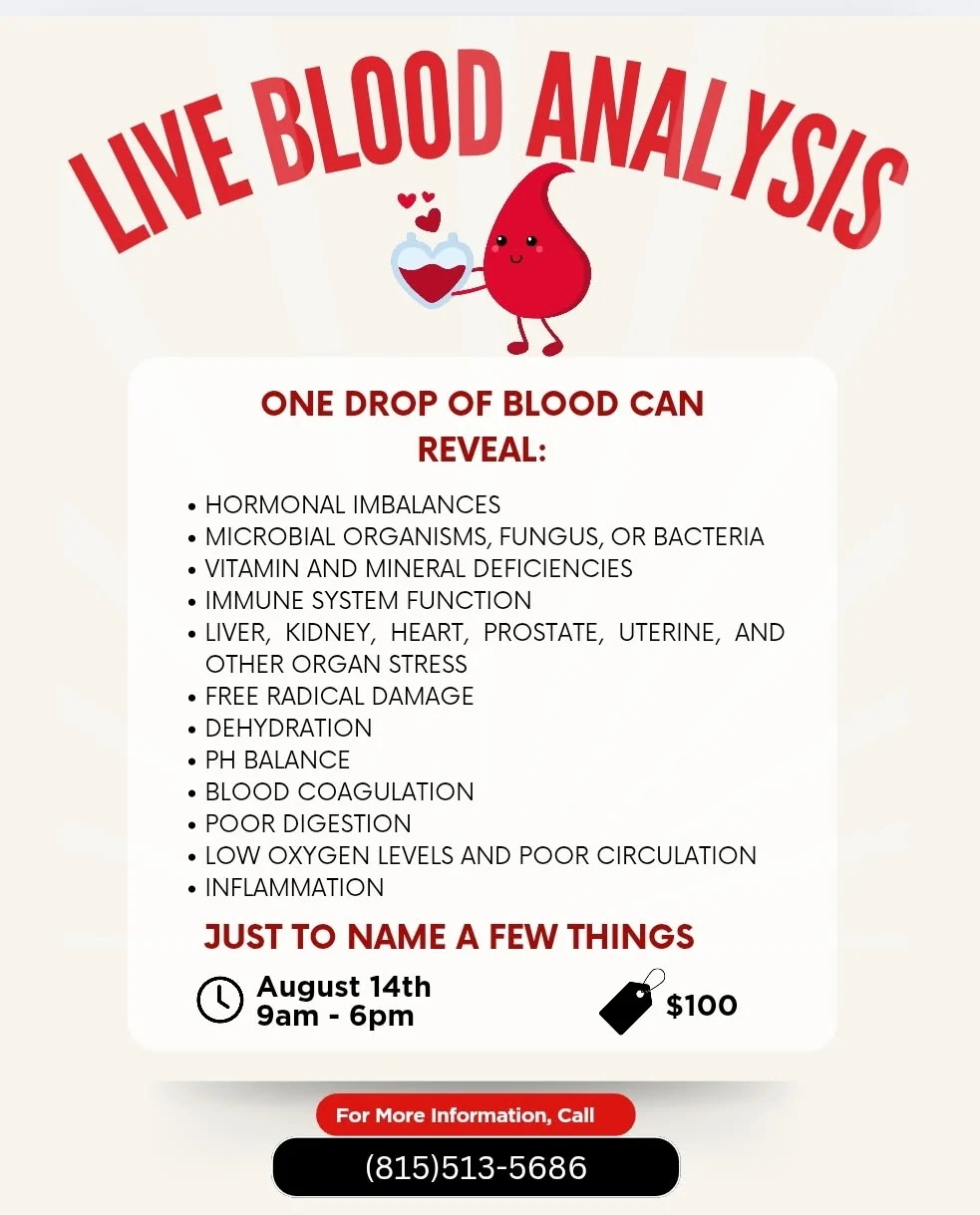 LIVE BLOOD ANALYSIS

ONE DROP OF BLOOD CAN REVEAL:

• HORMONAL IMBALANCES
• MICROBIAL ORGANISMS, FUNGUS, OR BACTERIA
• VITAMIN AND MINERAL DEFICIENCIES
• IMMUNE SYSTEM FUNCTION
• LIVER, KIDNEY, HEART, PROSTATE, UTERINE, AND OTHER ORGAN STRESS
• FREE RADICAL DAMAGE
• DEHYDRATION
• PH BALANCE
• BLOOD COAGULATION
• POOR DIGESTION
• LOW OXYGEN LEVELS AND POOR CIRCULATION
• INFLAMMATION

JUST TO NAME A FEW THINGS

August 14th
9am - 6pm

$100

For More Information, Call

(815)513-5686